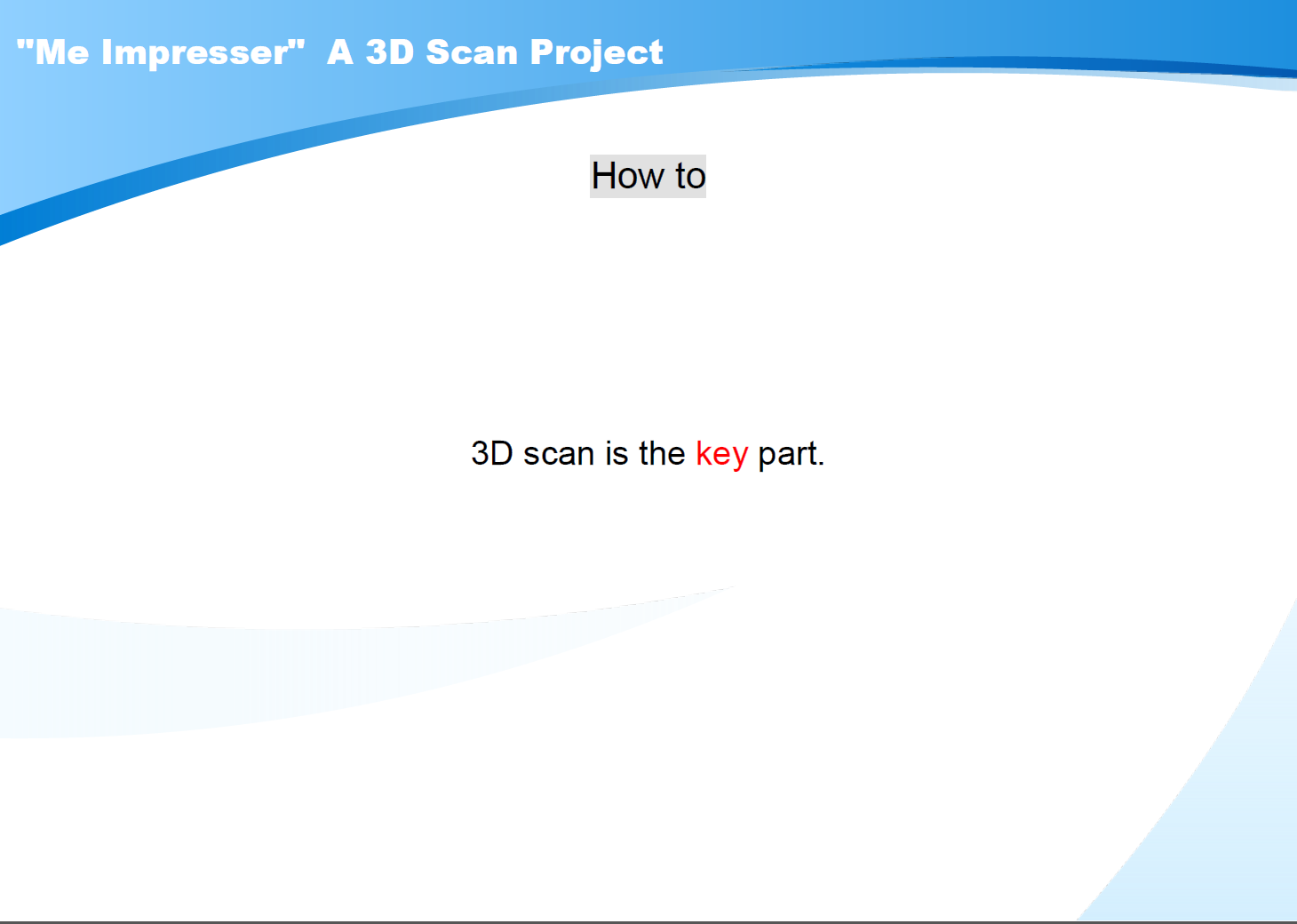 "Me Impresser"  A 3D Scan Project

How to

3D scan is the key part.